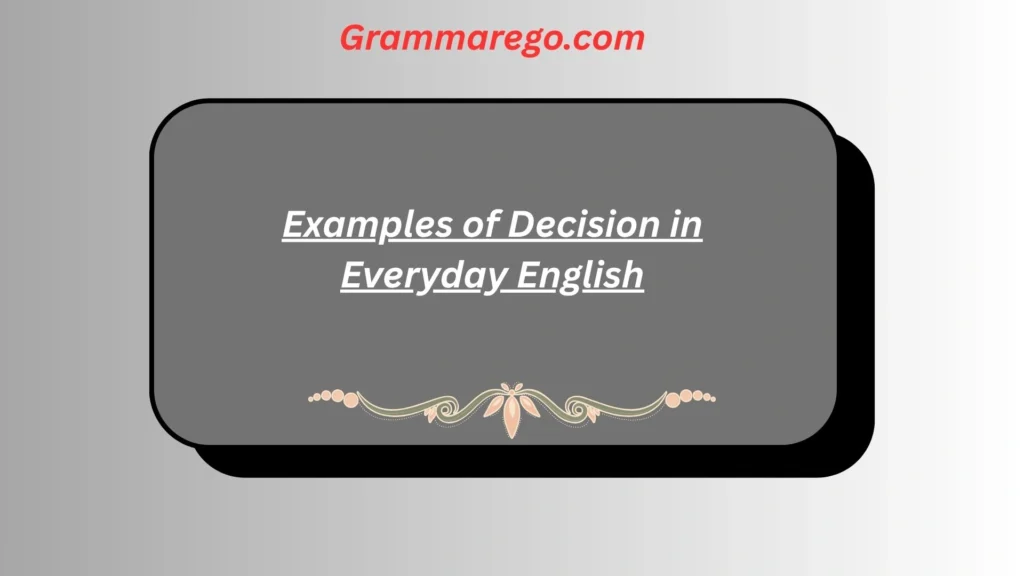 Grammarego.com

Examples of Decision in Everyday English